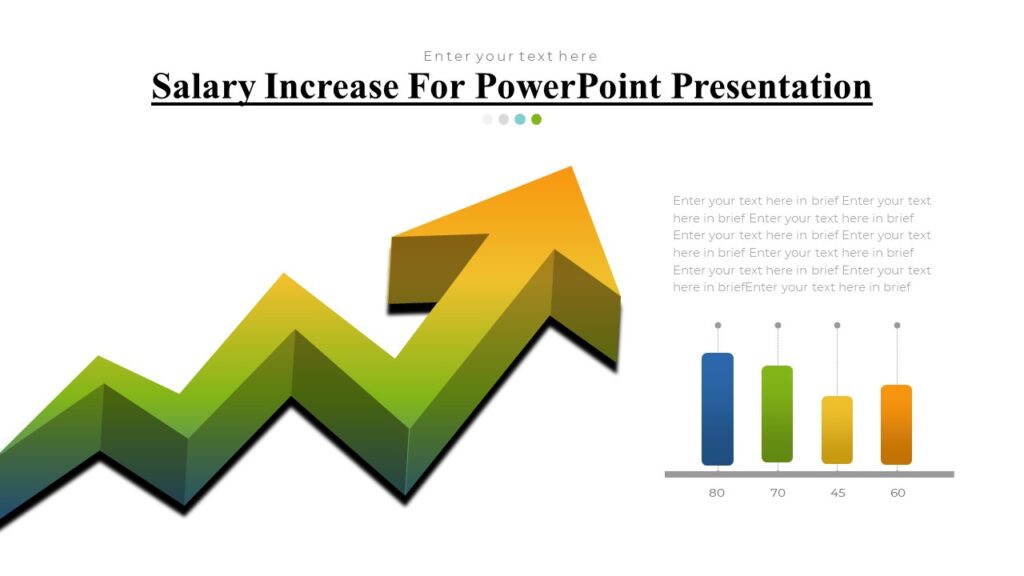 Enter your text here

Salary Increase For PowerPoint Presentation

Enter your text here in brief Enter your text here in brief Enter your text here in brief Enter your text here in brief Enter your text here in brief Enter your text here in brief Enter your text here in brief Enter your text here in briefEnter your text here in brief

80 70 45 60